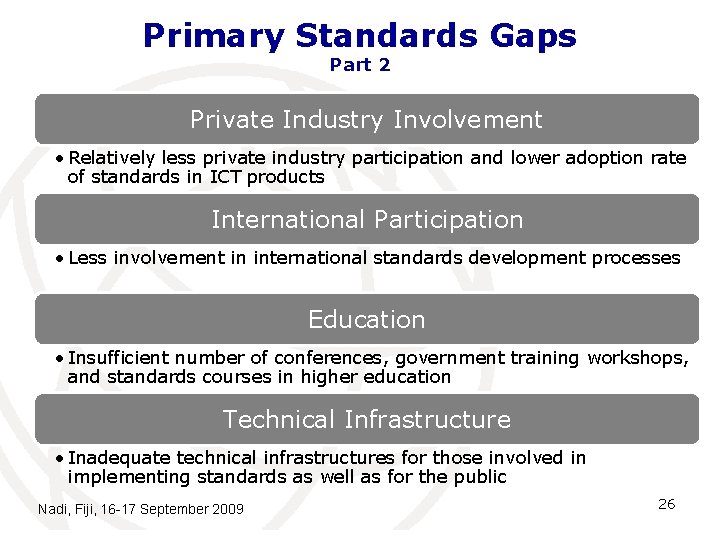 Primary Standards Gaps
Part 2

Private Industry Involvement

• Relatively less private industry participation and lower adoption rate of standards in ICT products

International Participation

• Less involvement in international standards development processes

Education

• Insufficient number of conferences, government training workshops, and standards courses in higher education

Technical Infrastructure

• Inadequate technical infrastructures for those involved in implementing standards as well as for the public

Nadi, Fiji, 16-17 September 2009

26